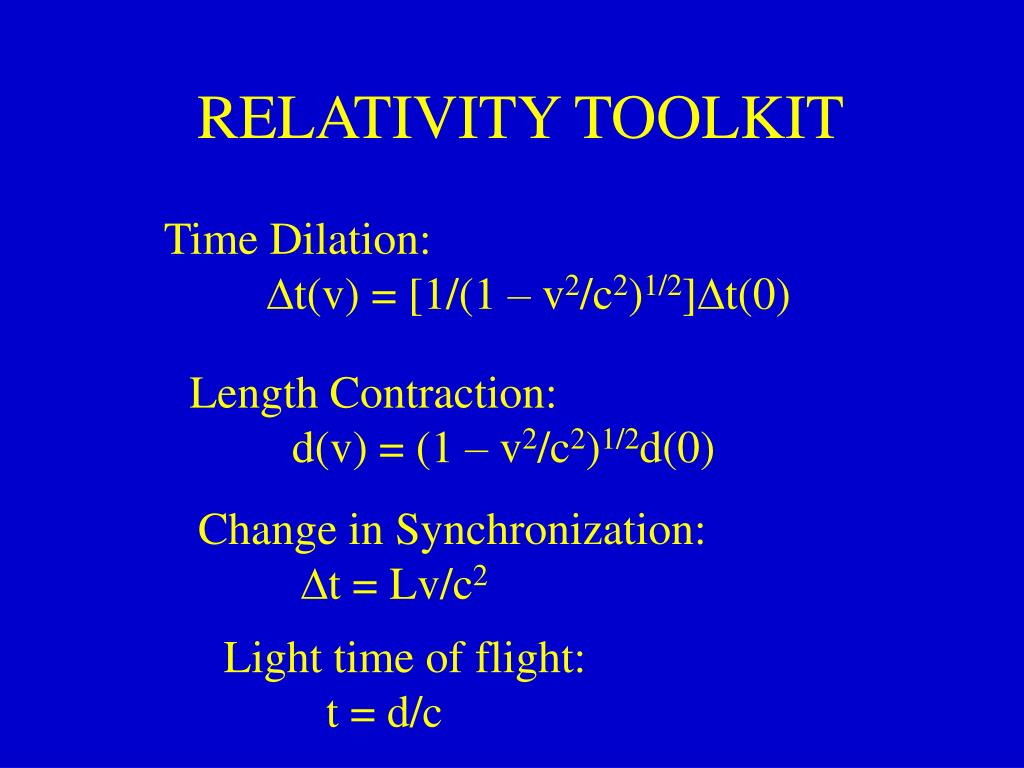 RELATIVITY TOOLKIT

Time Dilation:
$\Delta t(v) = [1/(1 - v^2/c^2)^{1/2}]\Delta t(0)$

Length Contraction:
$d(v) = (1 - v^2/c^2)^{1/2}d(0)$

Change in Synchronization:
$\Delta t = Lv/c^2$

Light time of flight:
$t = d/c$